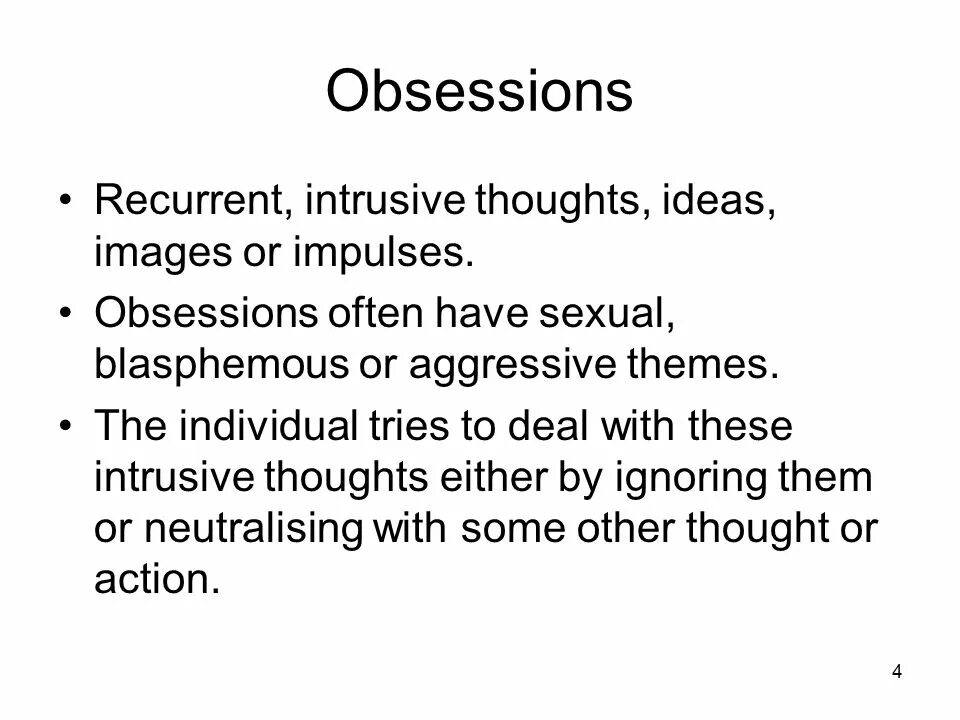 Obsessions

• Recurrent, intrusive thoughts, ideas, images or impulses.
• Obsessions often have sexual, blasphemous or aggressive themes.
• The individual tries to deal with these intrusive thoughts either by ignoring them or neutralising with some other thought or action.

4